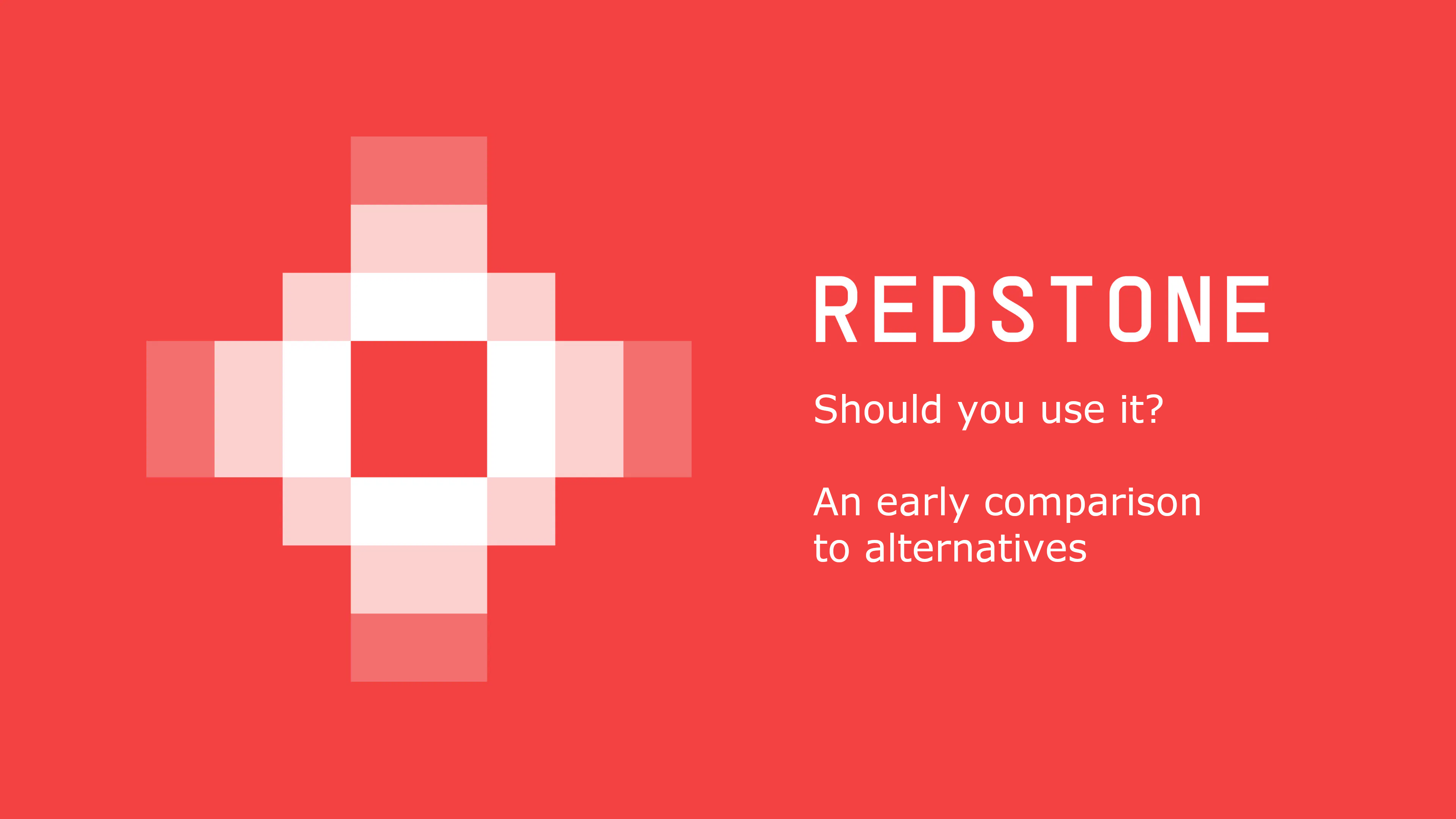 REDSTONE

Should you use it?

An early comparison to alternatives